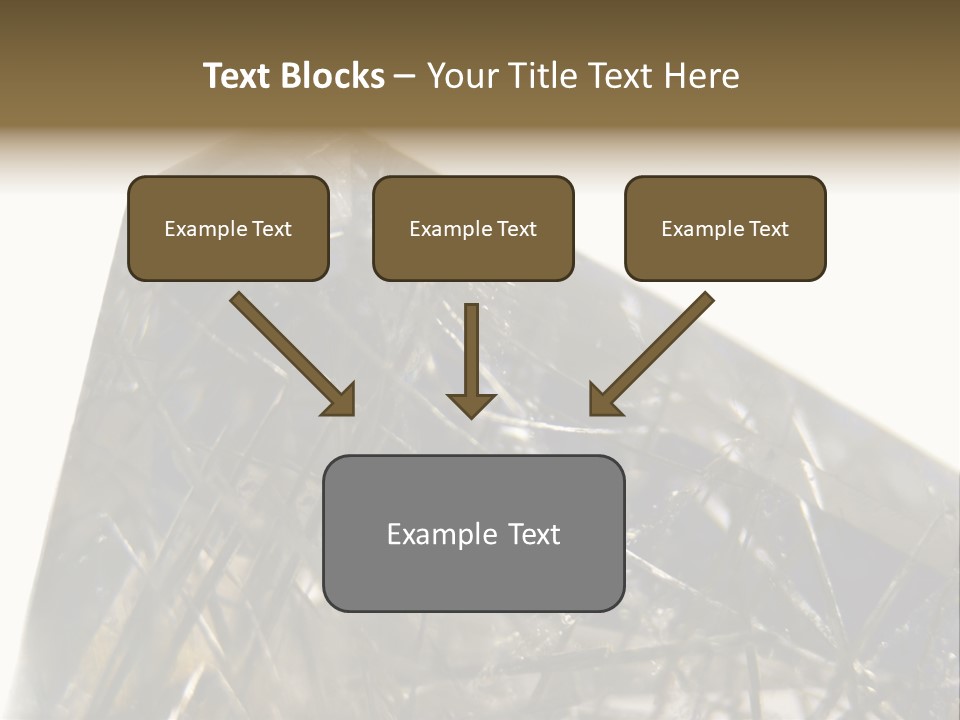 Text Blocks – Your Title Text Here

Example Text

Example Text

Example Text

Example Text